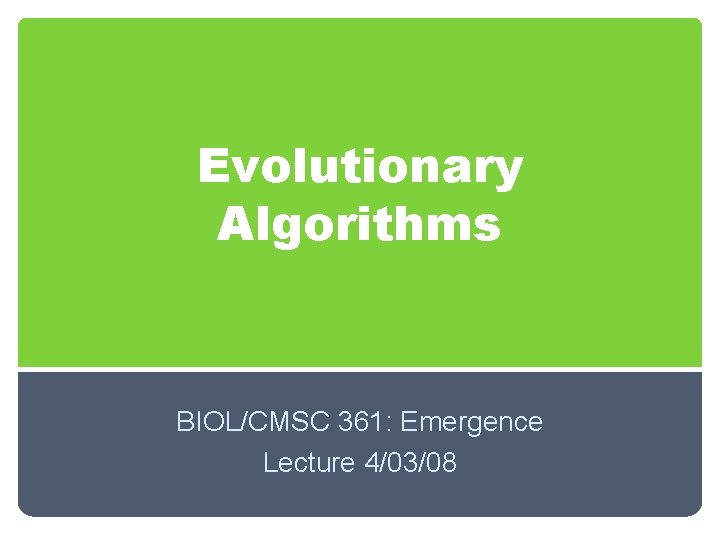 Evolutionary Algorithms

BIOL/CMSC 361: Emergence
Lecture 4/03/08